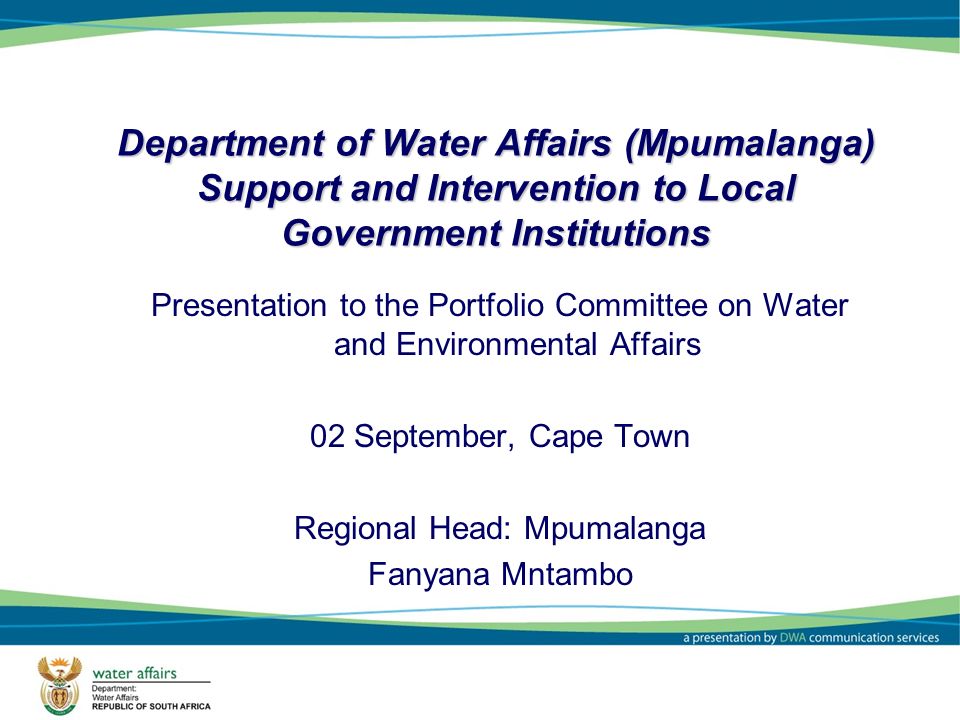 Department of Water Affairs (Mpumalanga) Support and Intervention to Local Government Institutions

Presentation to the Portfolio Committee on Water and Environmental Affairs

02 September, Cape Town

Regional Head: Mpumalanga
Fanyana Mntambo

a presentation by DWA communication services

water affairs
Department:
Water Affairs
REPUBLIC OF SOUTH AFRICA